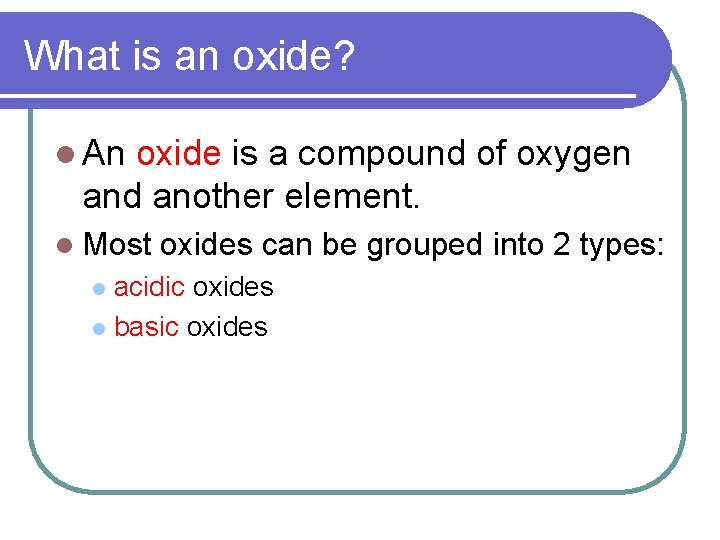 What is an oxide?

An oxide is a compound of oxygen and another element.

Most oxides can be grouped into 2 types:

acidic oxides

basic oxides